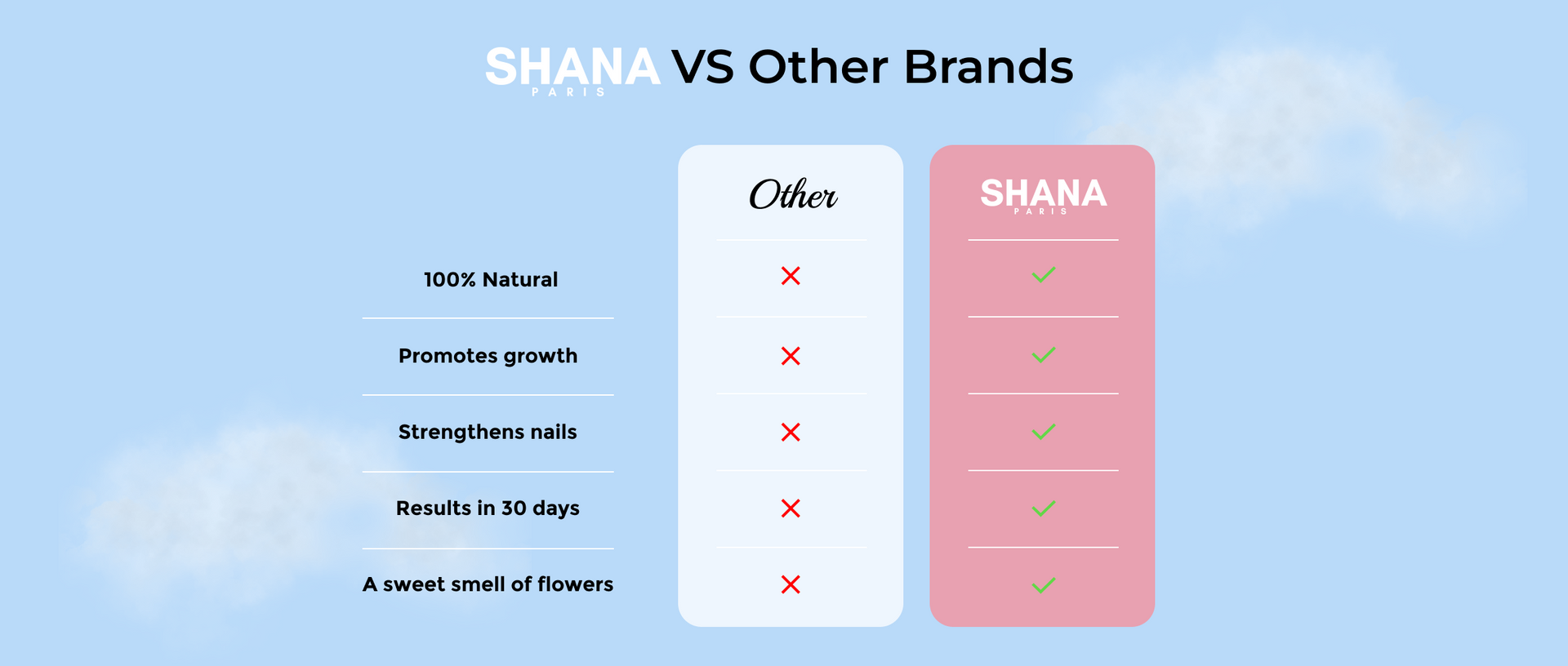 SHANA PARIS VS Other Brands

| | Other | SHANA PARIS |
|---|---|---|
| 100% Natural | ✗ | ✓ |
| Promotes growth | ✗ | ✓ |
| Strengthens nails | ✗ | ✓ |
| Results in 30 days | ✗ | ✓ |
| A sweet smell of flowers | ✗ | ✓ |